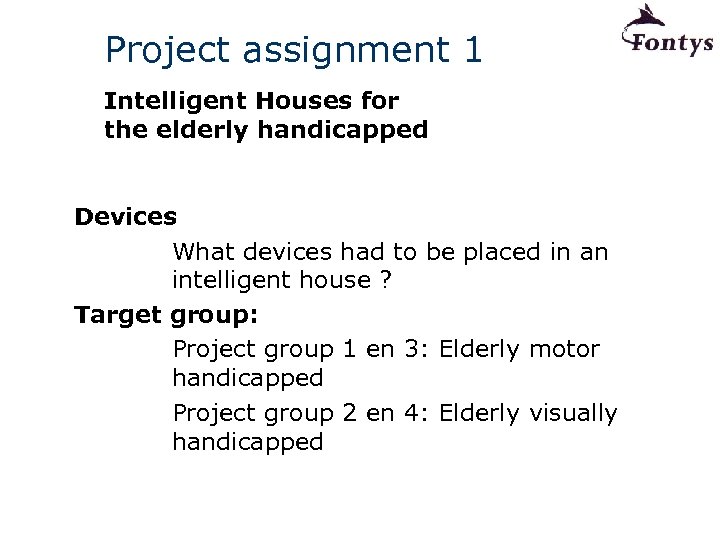 Project assignment 1

Fontys

Intelligent Houses for the elderly handicapped

Devices

What devices had to be placed in an intelligent house ?

Target group:

Project group 1 en 3: Elderly motor handicapped

Project group 2 en 4: Elderly visually handicapped